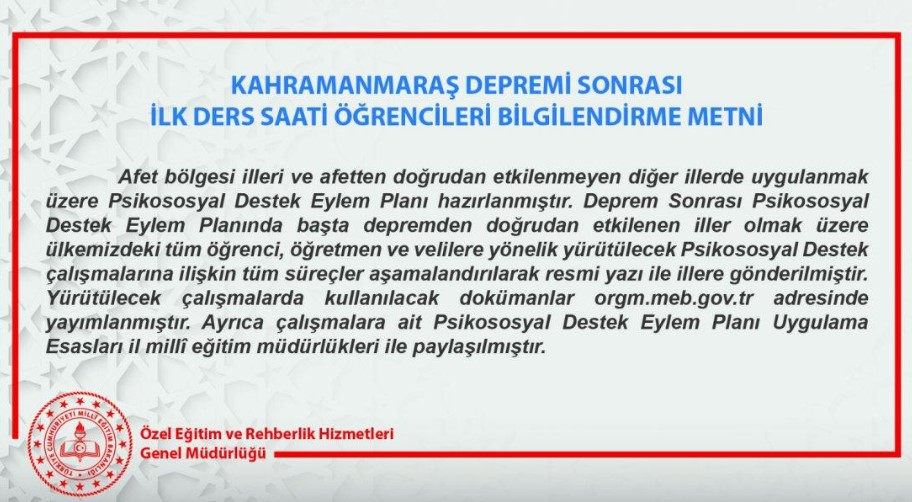 KAHRAMANMARAŞ DEPREMİ SONRASI
İLK DERS SAATİ ÖĞRENCİLERİ BİLGİLENDİRME METNİ

Afet bölgesi illeri ve afetten doğrudan etkilenmeyen diğer illerde uygulanmak üzere Psikososyal Destek Eylem Planı hazırlanmıştır. Deprem Sonrası Psikososyal Destek Eylem Planında başta depremden doğrudan etkilenen iller olmak üzere ülkemizdeki tüm öğrenci, öğretmen ve velilere yönelik yürütülecek Psikososyal Destek çalışmalarına ilişkin tüm süreçler aşamalandırılarak resmi yazı ile illere gönderilmiştir. Yürütülecek çalışmalarda kullanılacak dokümanlar orgm.meb.gov.tr adresinde yayımlanmıştır. Ayrıca çalışmalara ait Psikososyal Destek Eylem Planı Uygulama Esasları il millî eğitim müdürlükleri ile paylaşılmıştır.

TÜRKİYE CUMHURİYETİ MİLLÎ EĞİTİM BAKANLIĞI

Özel Eğitim ve Rehberlik Hizmetleri
Genel Müdürlüğü